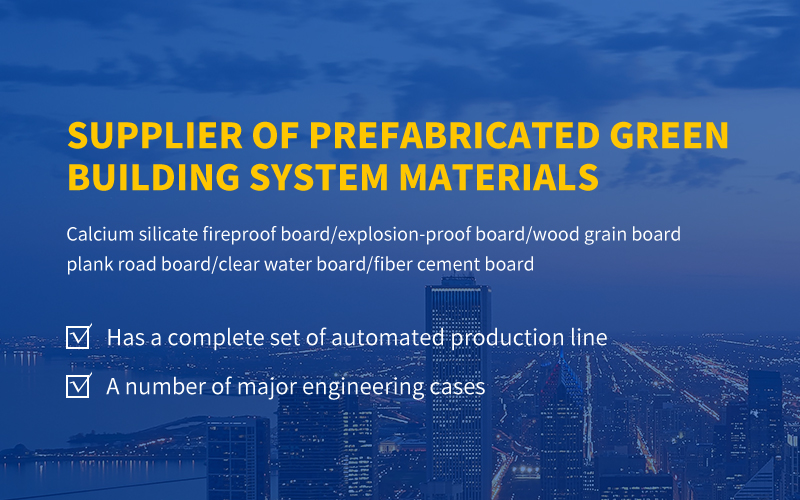 SUPPLIER OF PREFABRICATED GREEN BUILDING SYSTEM MATERIALS

Calcium silicate fireproof board/explosion-proof board/wood grain board plank road board/clear water board/fiber cement board

Has a complete set of automated production line

A number of major engineering cases